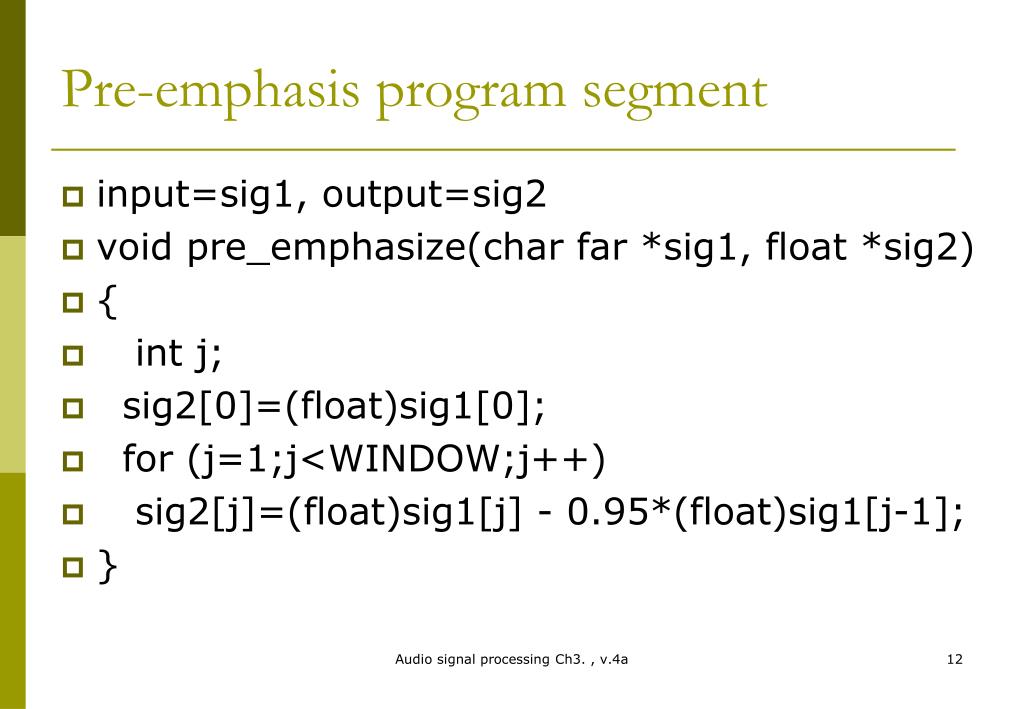 Pre-emphasis program segment

input=sig1, output=sig2

void pre_emphasize(char far *sig1, float *sig2)

{

int j;

sig2[0]=(float)sig1[0];

for (j=1;j<WINDOW;j++)

sig2[j]=(float)sig1[j] - 0.95*(float)sig1[j-1];

}

Audio signal processing Ch3. , v.4a

12